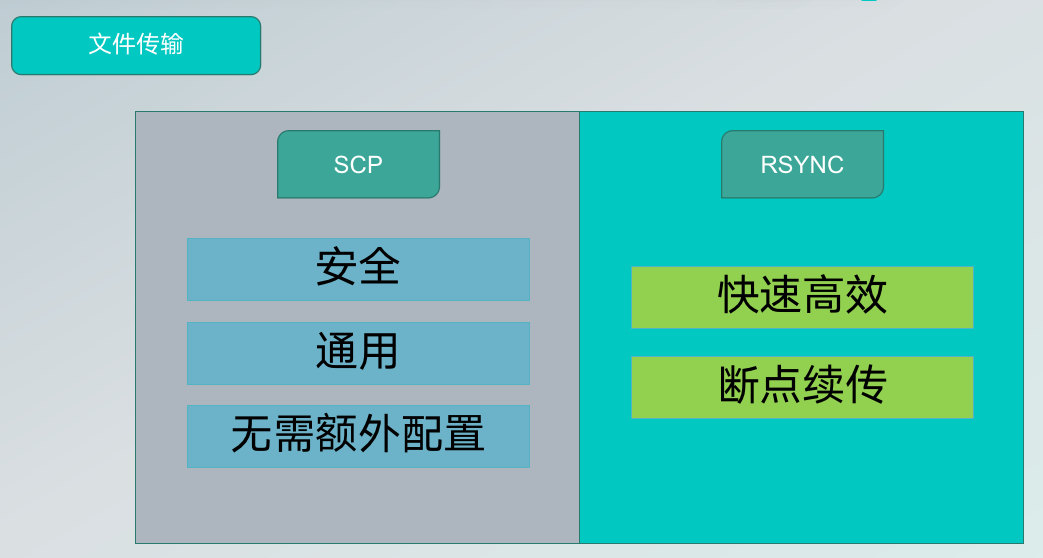 文件传输

SCP

安全

通用

无需额外配置

RSYNC

快速高效

断点续传